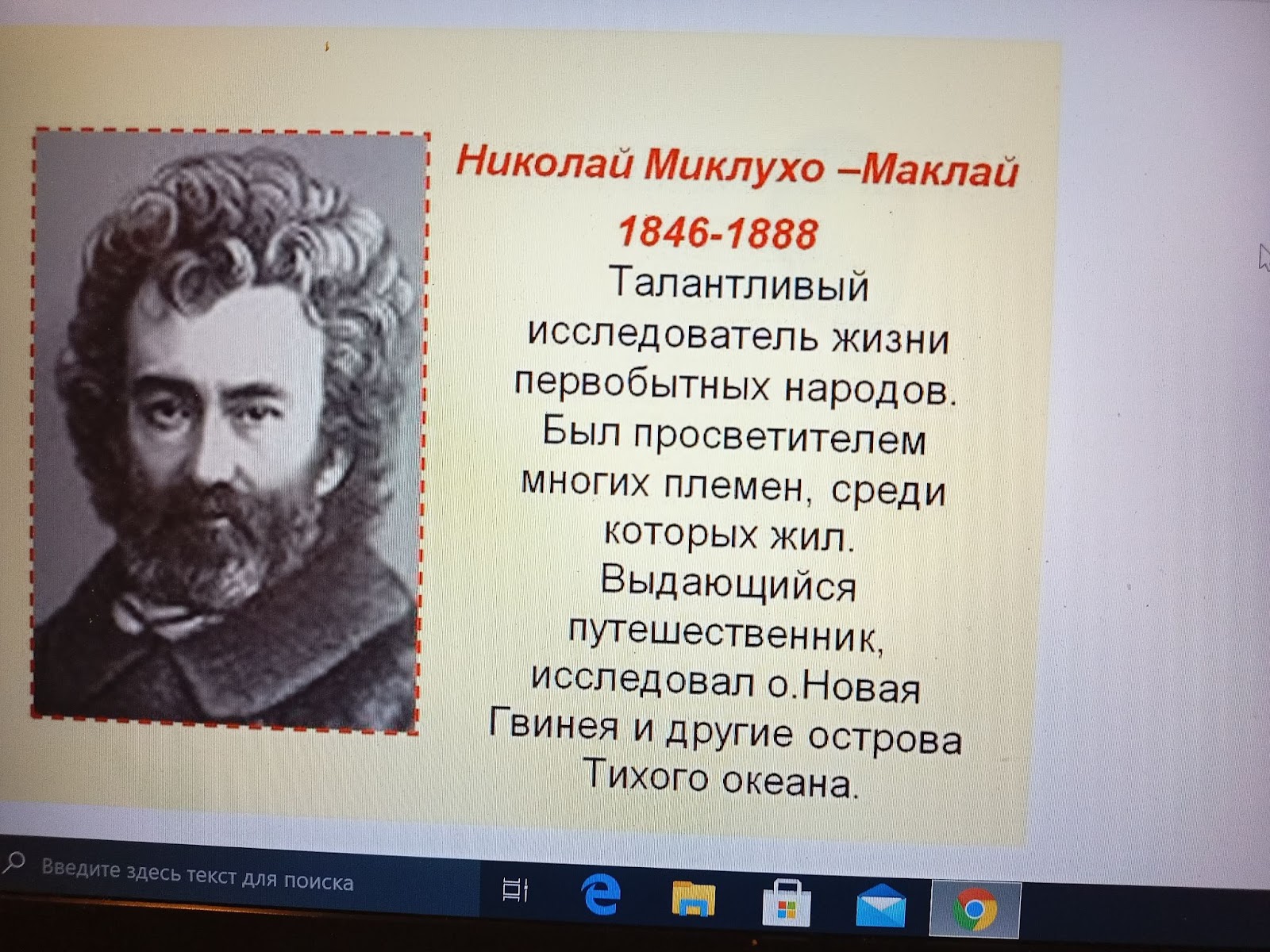 Николай Миклухо –Маклай

1846-1888

Талантливый исследователь жизни первобытных народов. Был просветителем многих племен, среди которых жил. Выдающийся путешественник, исследовал о.Новая Гвинея и другие острова Тихого океана.

Введите здесь текст для поиска